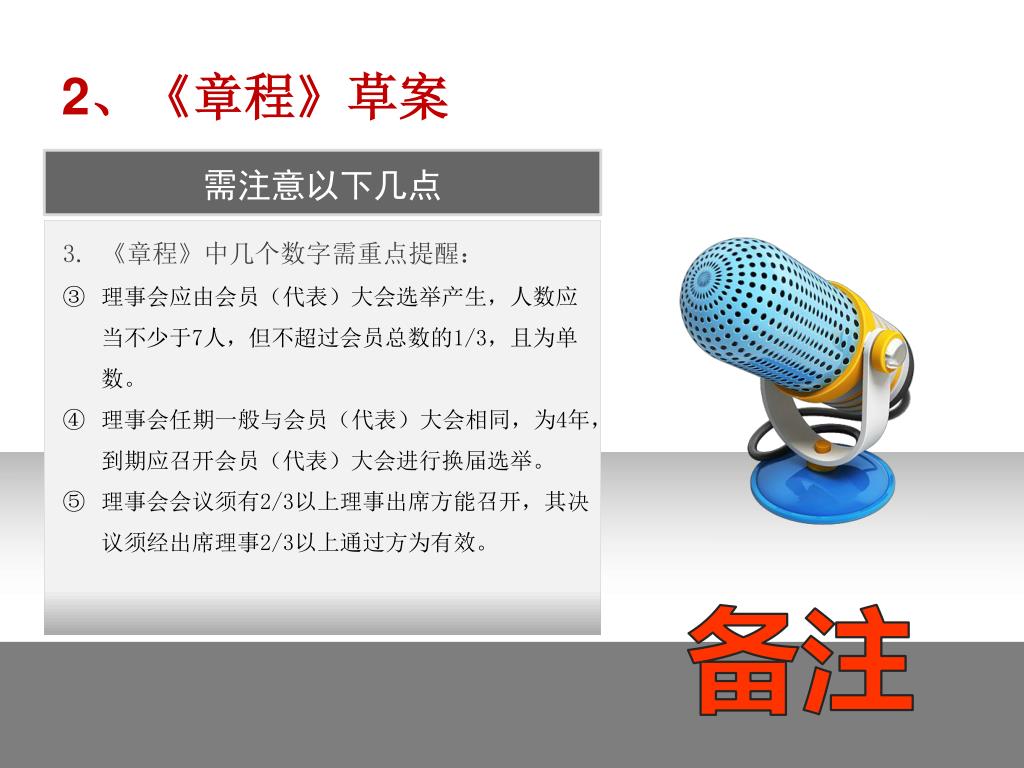 2、《章程》草案

需注意以下几点

3. 《章程》中几个数字需重点提醒：

③ 理事会应由会员（代表）大会选举产生，人数应当不少于7人，但不超过会员总数的1/3，且为单数。

④ 理事会任期一般与会员（代表）大会相同，为4年，到期应召开会员（代表）大会进行换届选举。

⑤ 理事会会议须有2/3以上理事出席方能召开，其决议须经出席理事2/3以上通过方为有效。

备注